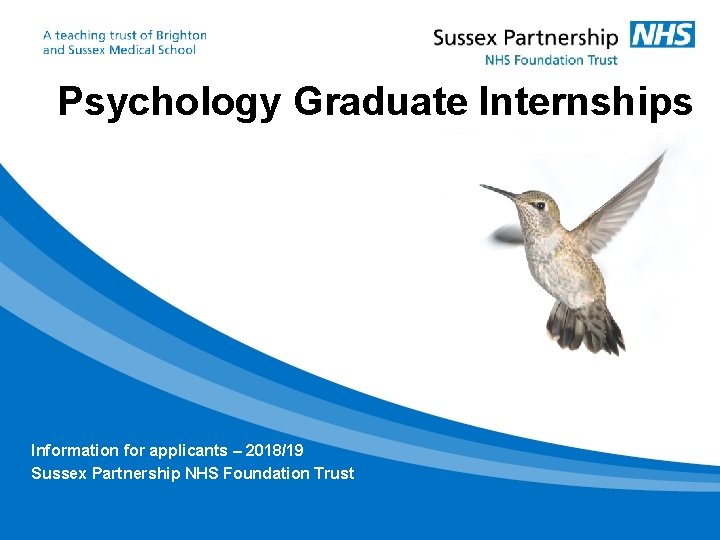 A teaching trust of Brighton and Sussex Medical School

Sussex Partnership NHS
NHS Foundation Trust

Psychology Graduate Internships

Information for applicants – 2018/19
Sussex Partnership NHS Foundation Trust